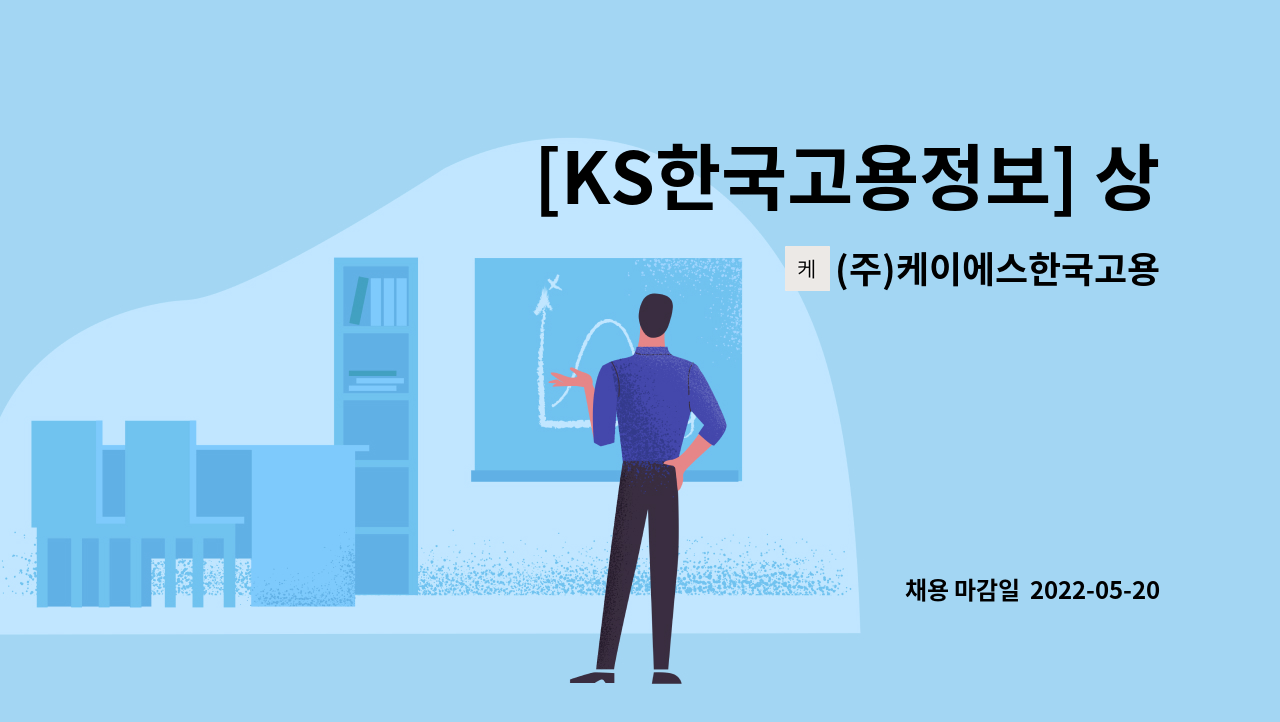 [KS한국고용정보] 상

케 (주)케이에스한국고용

채용 마감일 2022-05-20